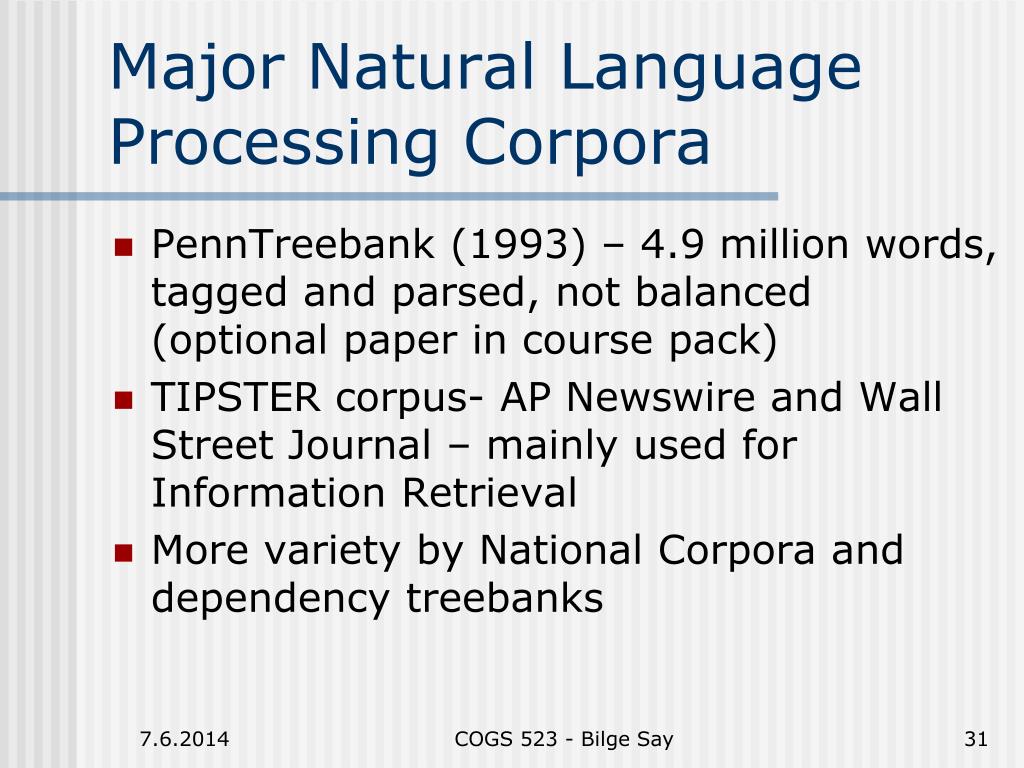 Major Natural Language Processing Corpora

PennTreebank (1993) – 4.9 million words, tagged and parsed, not balanced (optional paper in course pack)
TIPSTER corpus- AP Newswire and Wall Street Journal – mainly used for Information Retrieval
More variety by National Corpora and dependency treebanks

7.6.2014
COGS 523 - Bilge Say
31